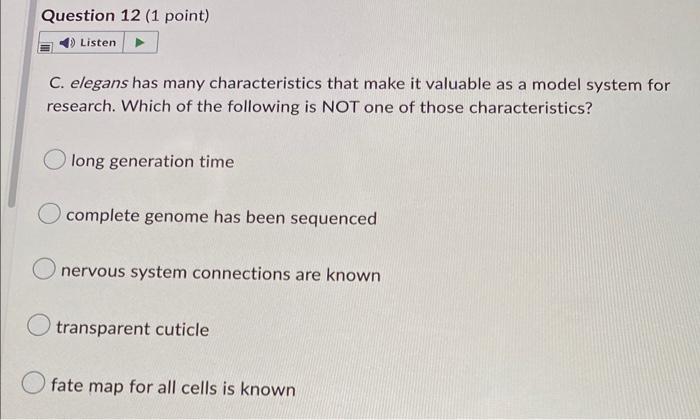 Question 12 (1 point)

Listen

C. elegans has many characteristics that make it valuable as a model system for research. Which of the following is NOT one of those characteristics?

long generation time

complete genome has been sequenced

nervous system connections are known

transparent cuticle

fate map for all cells is known